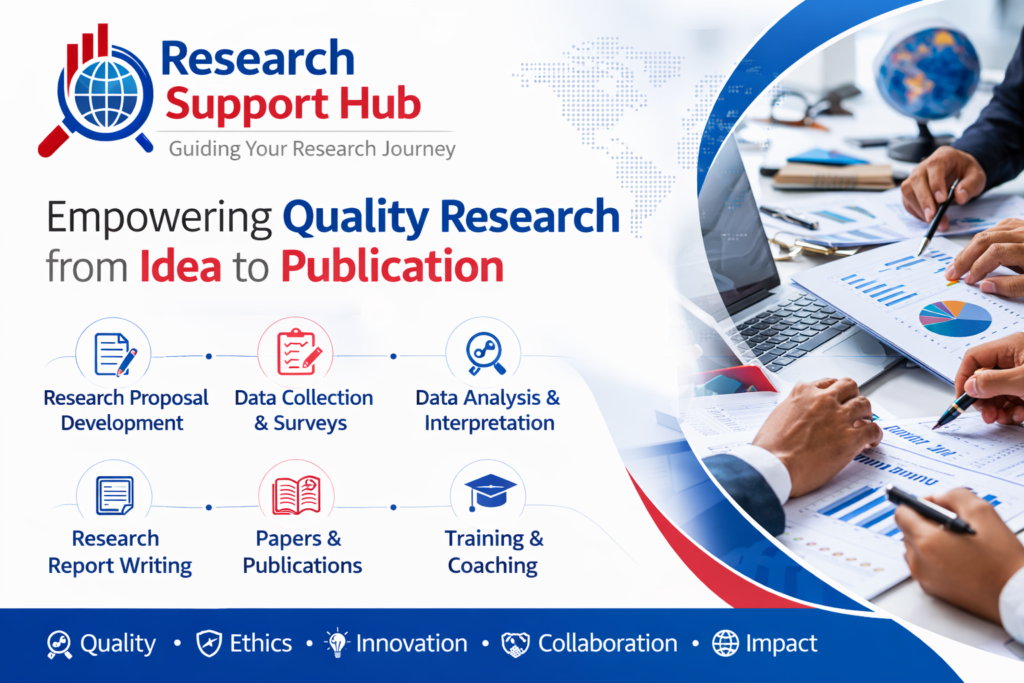 Research Support Hub
Guiding Your Research Journey

Empowering Quality Research from Idea to Publication

Research Proposal Development

Data Collection & Surveys

Data Analysis & Interpretation

Research Report Writing

Papers & Publications

Training & Coaching

Quality • Ethics • Innovation • Collaboration • Impact